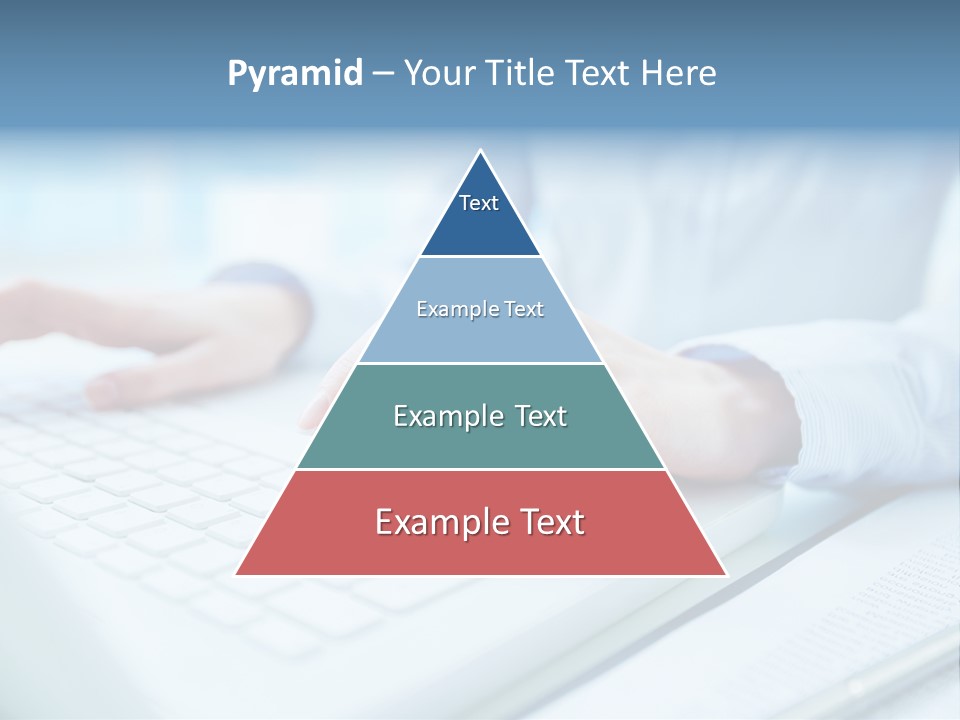 Pyramid – Your Title Text Here

Text

Example Text

Example Text

Example Text